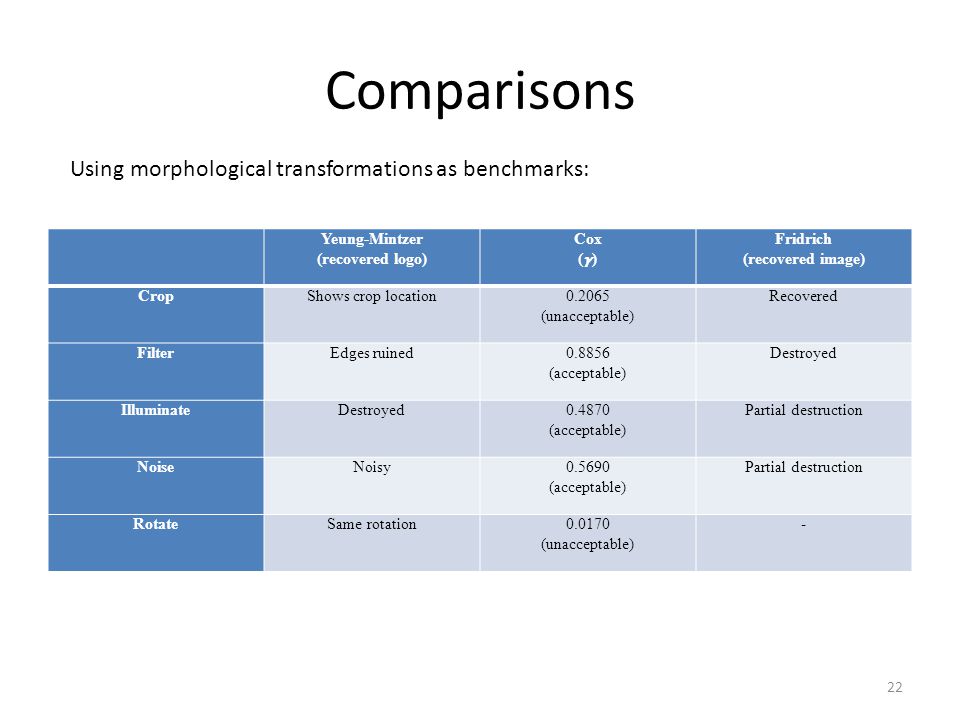 Comparisons

Using morphological transformations as benchmarks:

| | Yeung-Mintzer (recovered logo) | Cox ($\gamma$) | Fridrich (recovered image) |
|---|---|---|---|
| Crop | Shows crop location | 0.2065 (unacceptable) | Recovered |
| Filter | Edges ruined | 0.8856 (acceptable) | Destroyed |
| Illuminate | Destroyed | 0.4870 (acceptable) | Partial destruction |
| Noise | Noisy | 0.5690 (acceptable) | Partial destruction |
| Rotate | Same rotation | 0.0170 (unacceptable) | - |

22